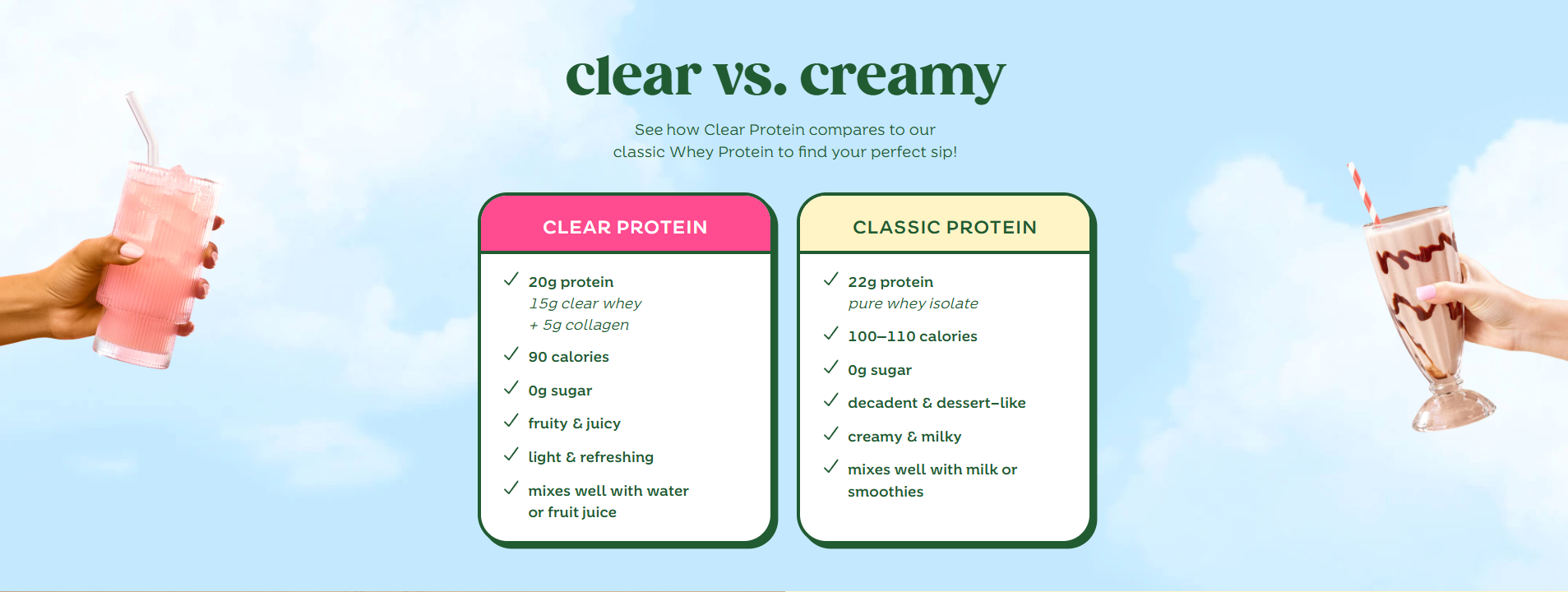 clear vs. creamy

See how Clear Protein compares to our classic Whey Protein to find your perfect sip!

CLEAR PROTEIN

✓ 20g protein
15g clear whey
+ 5g collagen

✓ 90 calories

✓ 0g sugar

✓ fruity & juicy

✓ light & refreshing

✓ mixes well with water or fruit juice

CLASSIC PROTEIN

✓ 22g protein
pure whey isolate

✓ 100–110 calories

✓ 0g sugar

✓ decadent & dessert-like

✓ creamy & milky

✓ mixes well with milk or smoothies